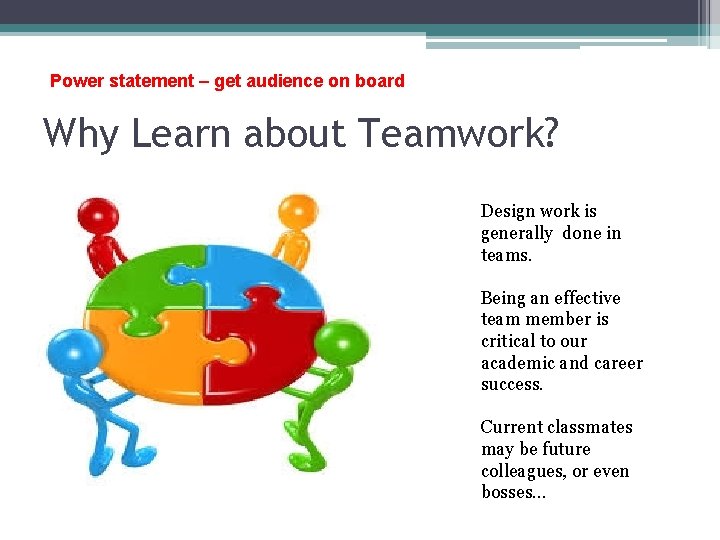 Power statement – get audience on board

Why Learn about Teamwork?

Design work is generally done in teams.

Being an effective team member is critical to our academic and career success.

Current classmates may be future colleagues, or even bosses...